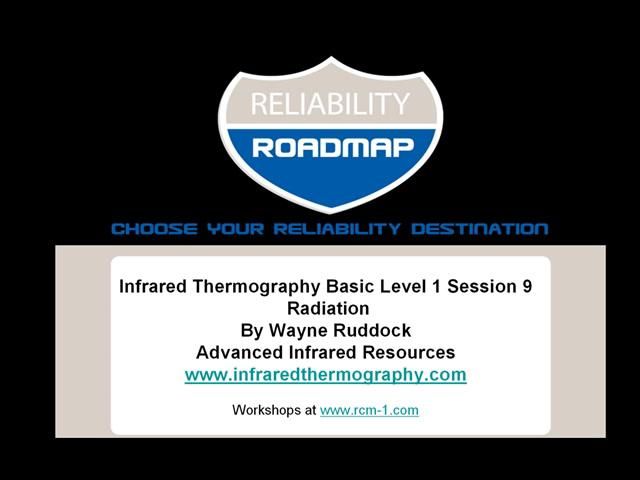 RELIABILITY
ROADMAP

CHOOSE YOUR RELIABILITY DESTINATION

Infrared Thermography Basic Level 1 Session 9
Radiation
By Wayne Ruddock
Advanced Infrared Resources
www.infraredthermography.com

Workshops at www.rcm-1.com